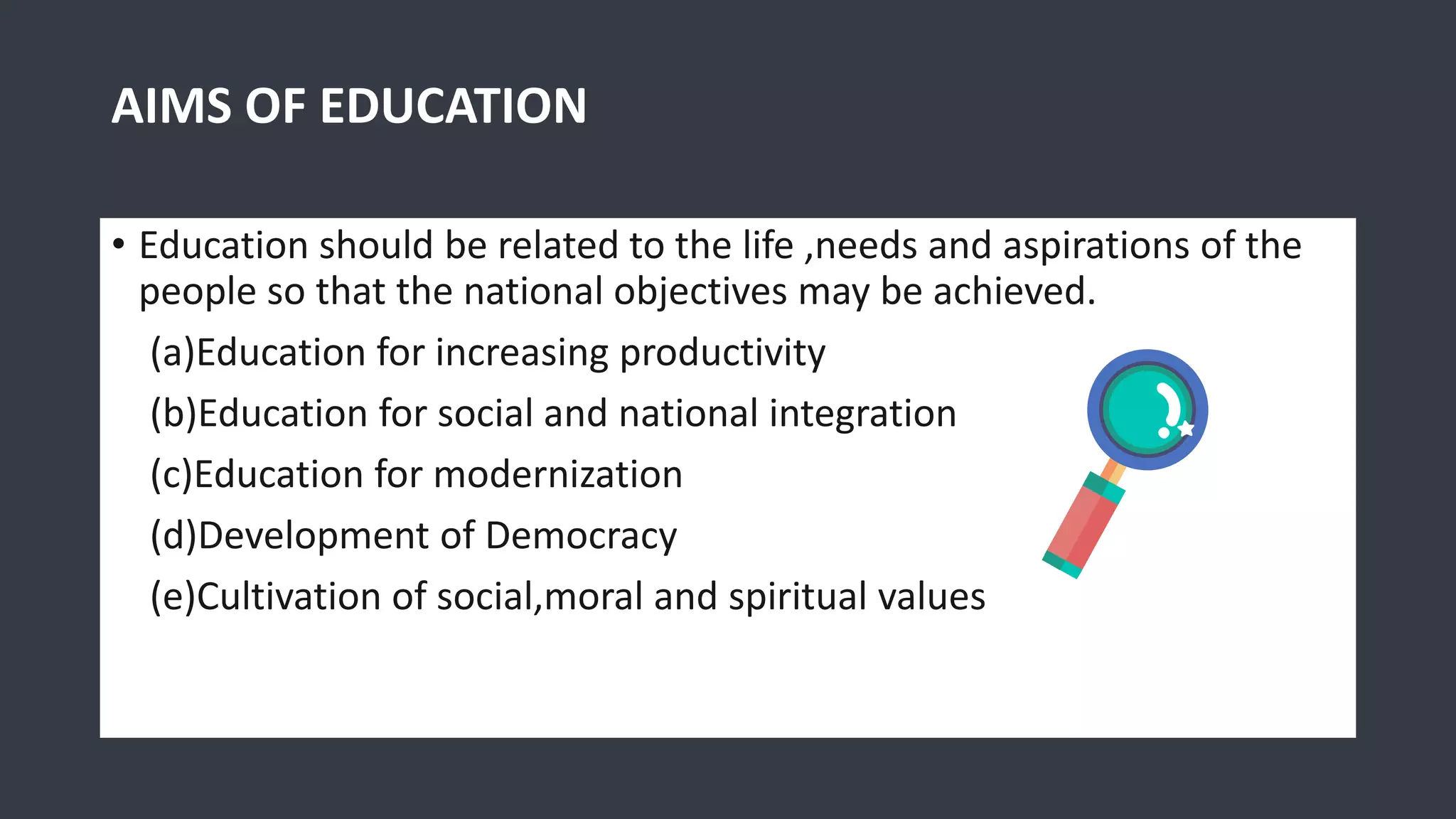 AIMS OF EDUCATION

• Education should be related to the life ,needs and aspirations of the people so that the national objectives may be achieved.

(a)Education for increasing productivity

(b)Education for social and national integration

(c)Education for modernization

(d)Development of Democracy

(e)Cultivation of social,moral and spiritual values